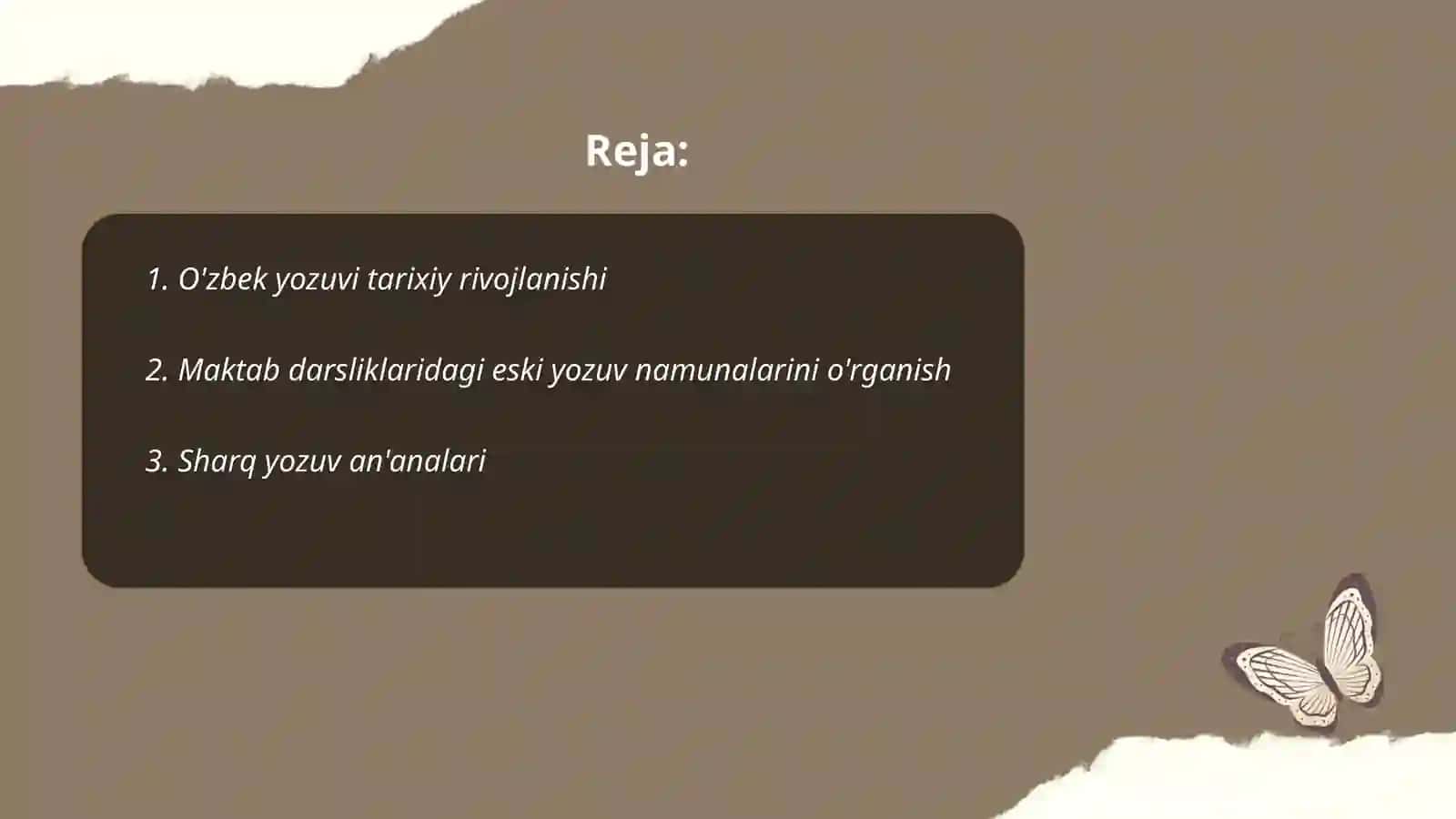 Reja:

1. O'zbek yozuvi tarixiy rivojlanishi

2. Maktab darsliklaridagi eski yozuv namunalarini o'rganish

3. Sharq yozuv an'analari